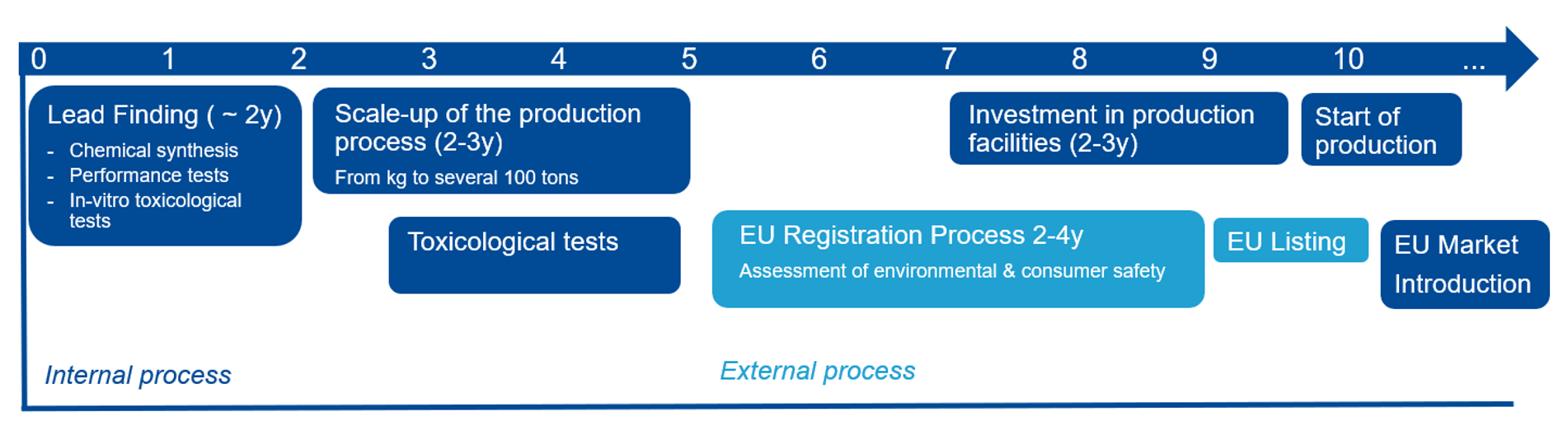 0 1 2 3 4 5 6 7 8 9 10 ...

Lead Finding ( ~ 2y)
- Chemical synthesis
- Performance tests
- In-vitro toxicological tests

Scale-up of the production process (2-3y)
From kg to several 100 tons

Investment in production facilities (2-3y)

Start of production

Toxicological tests

EU Registration Process 2-4y
Assessment of environmental & consumer safety

EU Listing

EU Market Introduction

Internal process

External process